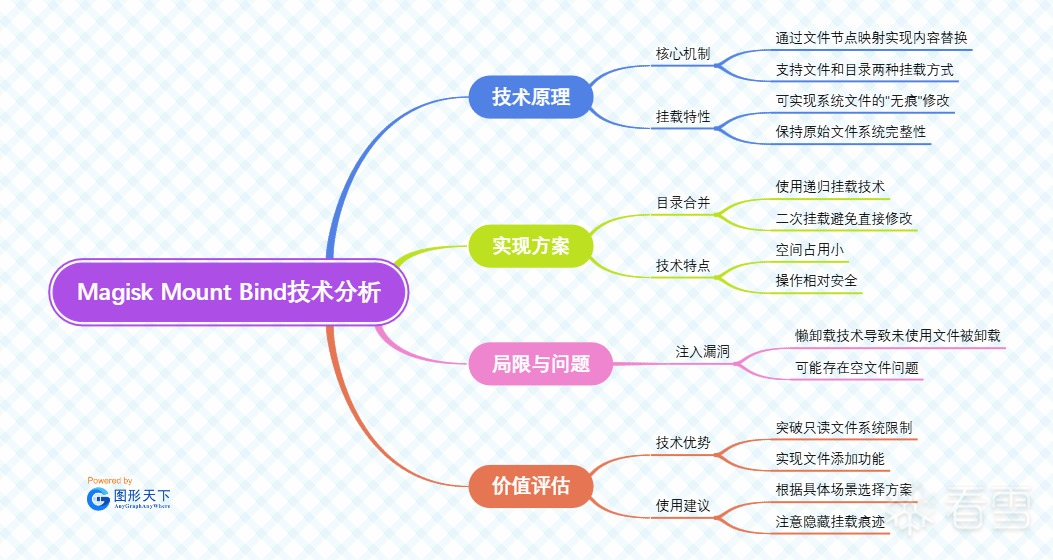 Magisk Mount Bind技术分析

技术原理
核心机制
通过文件节点映射实现内容替换
支持文件和目录两种挂载方式
挂载特性
可实现系统文件的"无痕"修改
保持原始文件系统完整性

实现方案
目录合并
使用递归挂载技术
二次挂载避免直接修改
技术特点
空间占用小
操作相对安全

局限与问题
注入漏洞
懒卸载技术导致未使用文件被卸载
可能存在空文件问题

价值评估
技术优势
突破只读文件系统限制
实现文件添加功能
使用建议
根据具体场景选择方案
注意隐藏挂载痕迹

Powered by
图形天下
AnyGraphAnyWhere

看雪